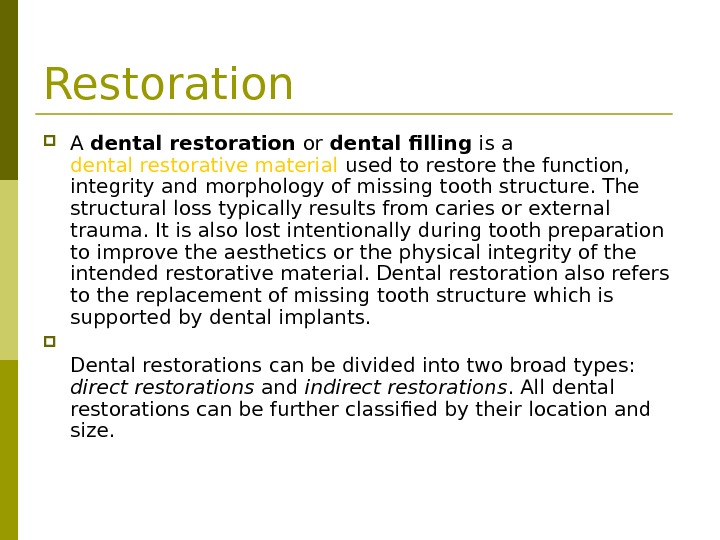 Restoration

A dental restoration or dental filling is a dental restorative material used to restore the function, integrity and morphology of missing tooth structure. The structural loss typically results from caries or external trauma. It is also lost intentionally during tooth preparation to improve the aesthetics or the physical integrity of the intended restorative material. Dental restoration also refers to the replacement of missing tooth structure which is supported by dental implants.

Dental restorations can be divided into two broad types: direct restorations and indirect restorations. All dental restorations can be further classified by their location and size.